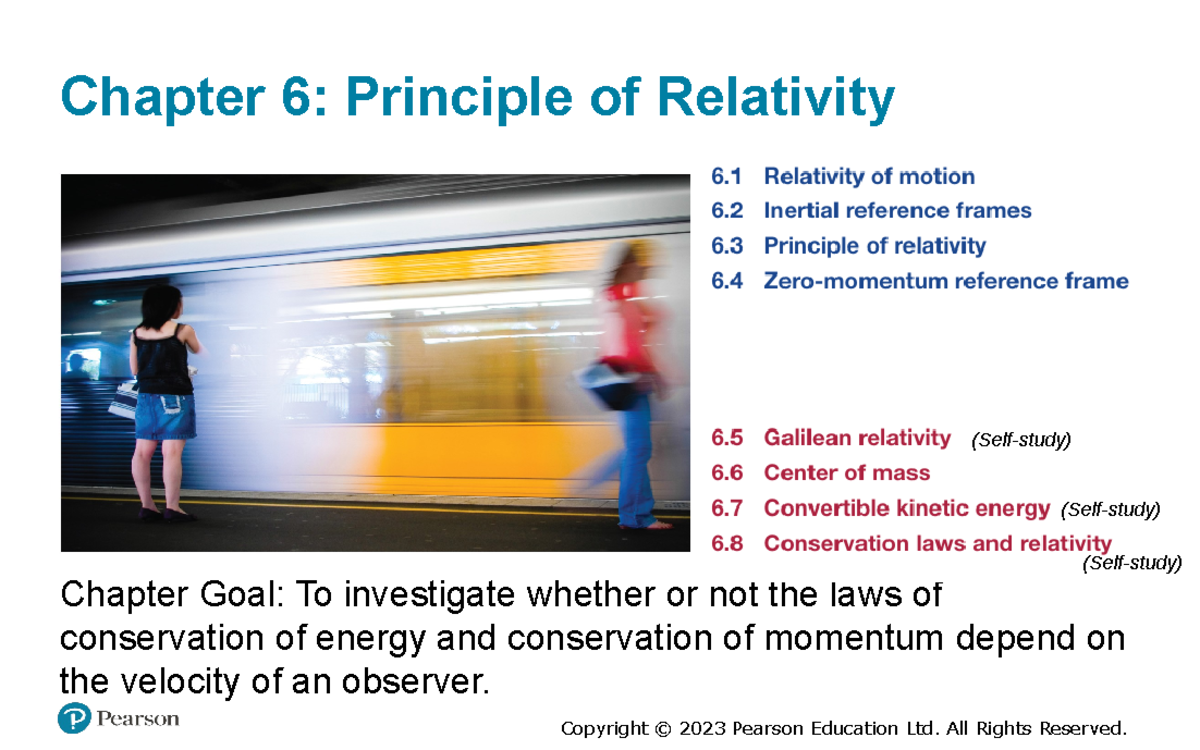 Chapter 6: Principle of Relativity

6.1 Relativity of motion
6.2 Inertial reference frames
6.3 Principle of relativity
6.4 Zero-momentum reference frame

6.5 Galilean relativity (Self-study)
6.6 Center of mass
6.7 Convertible kinetic energy (Self-study)
6.8 Conservation laws and relativity (Self-study)

Chapter Goal: To investigate whether or not the laws of conservation of energy and conservation of momentum depend on the velocity of an observer.

Pearson

Copyright © 2023 Pearson Education Ltd. All Rights Reserved.